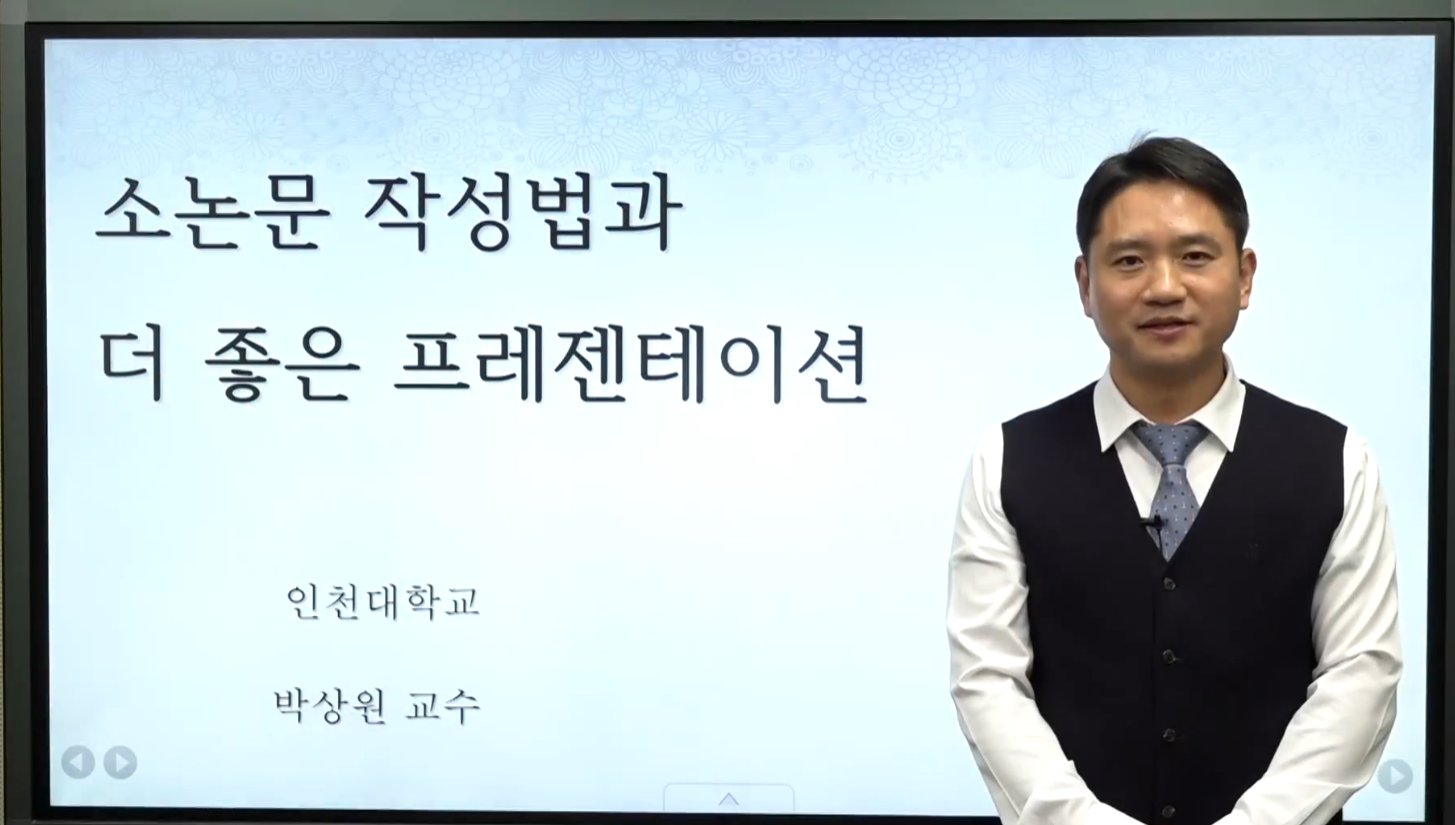 소논문 작성법과

더 좋은 프레젠테이션

인천대학교

박상원 교수